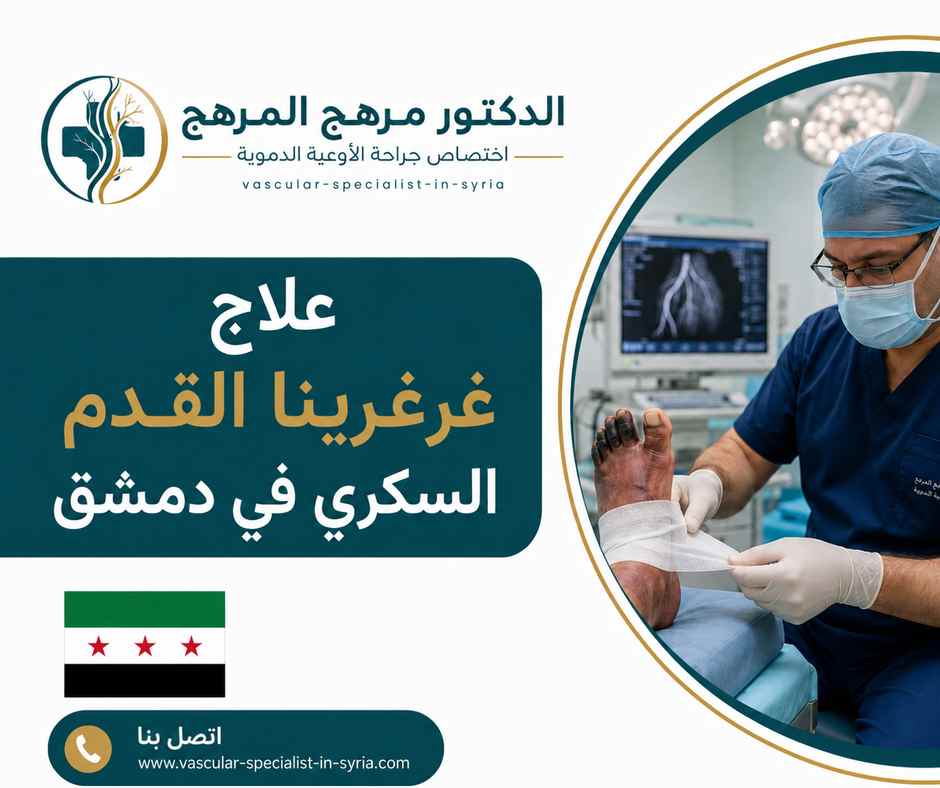 الدكتور مرهج المرهج
اختصاص جراحة الأوعية الدموية
vascular-specialist-in-syria

علاج
غرغرينا القدم
السكري في دمشق

اتصل بنا
www.vascular-specialist-in-syria.com